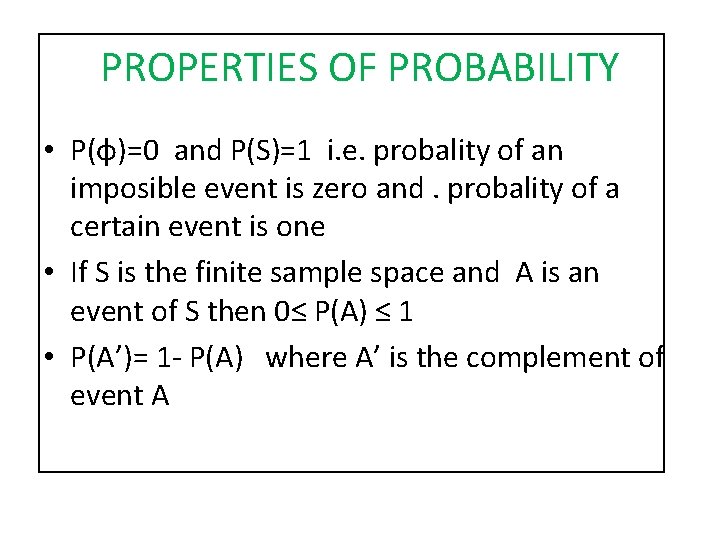 PROPERTIES OF PROBABILITY

• $P(\phi)=0$ and $P(S)=1$ i.e. probality of an imposible event is zero and . probality of a certain event is one

• If S is the finite sample space and A is an event of S then $0 \leq P(A) \leq 1$

• $P(A')= 1- P(A)$ where A' is the complement of event A